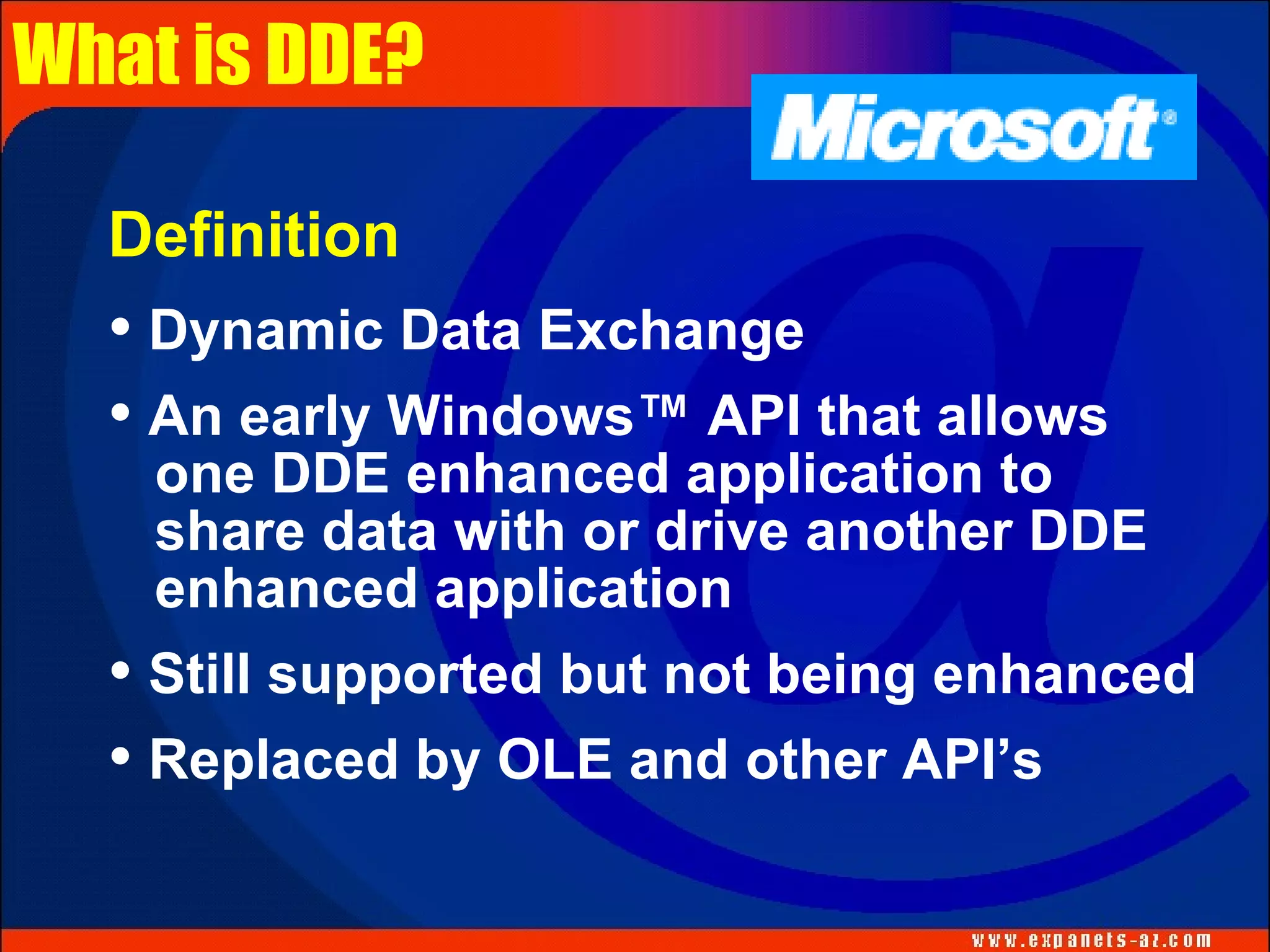 What is DDE?

Microsoft®

Definition

• Dynamic Data Exchange

• An early Windows™ API that allows one DDE enhanced application to share data with or drive another DDE enhanced application

• Still supported but not being enhanced

• Replaced by OLE and other API's

www.expanets-az.com